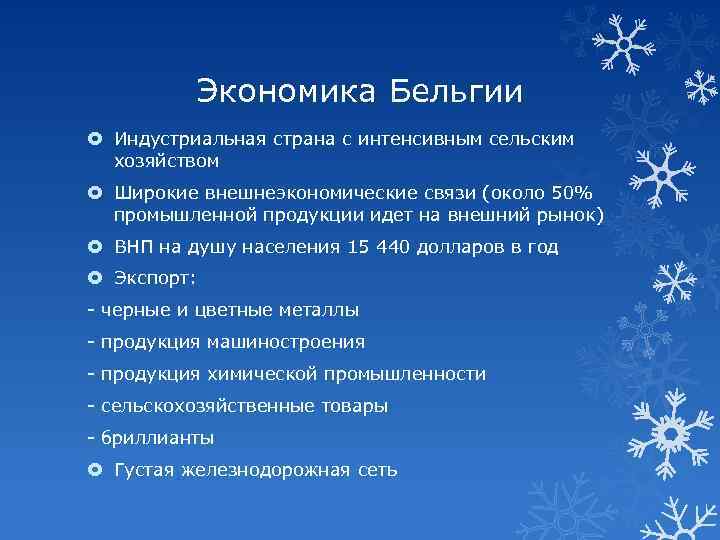 Экономика Бельгии

Индустриальная страна с интенсивным сельским хозяйством

Широкие внешнеэкономические связи (около 50% промышленной продукции идет на внешний рынок)

ВНП на душу населения 15 440 долларов в год

Экспорт:

- черные и цветные металлы

- продукция машиностроения

- продукция химической промышленности

- сельскохозяйственные товары

- бриллианты

Густая железнодорожная сеть